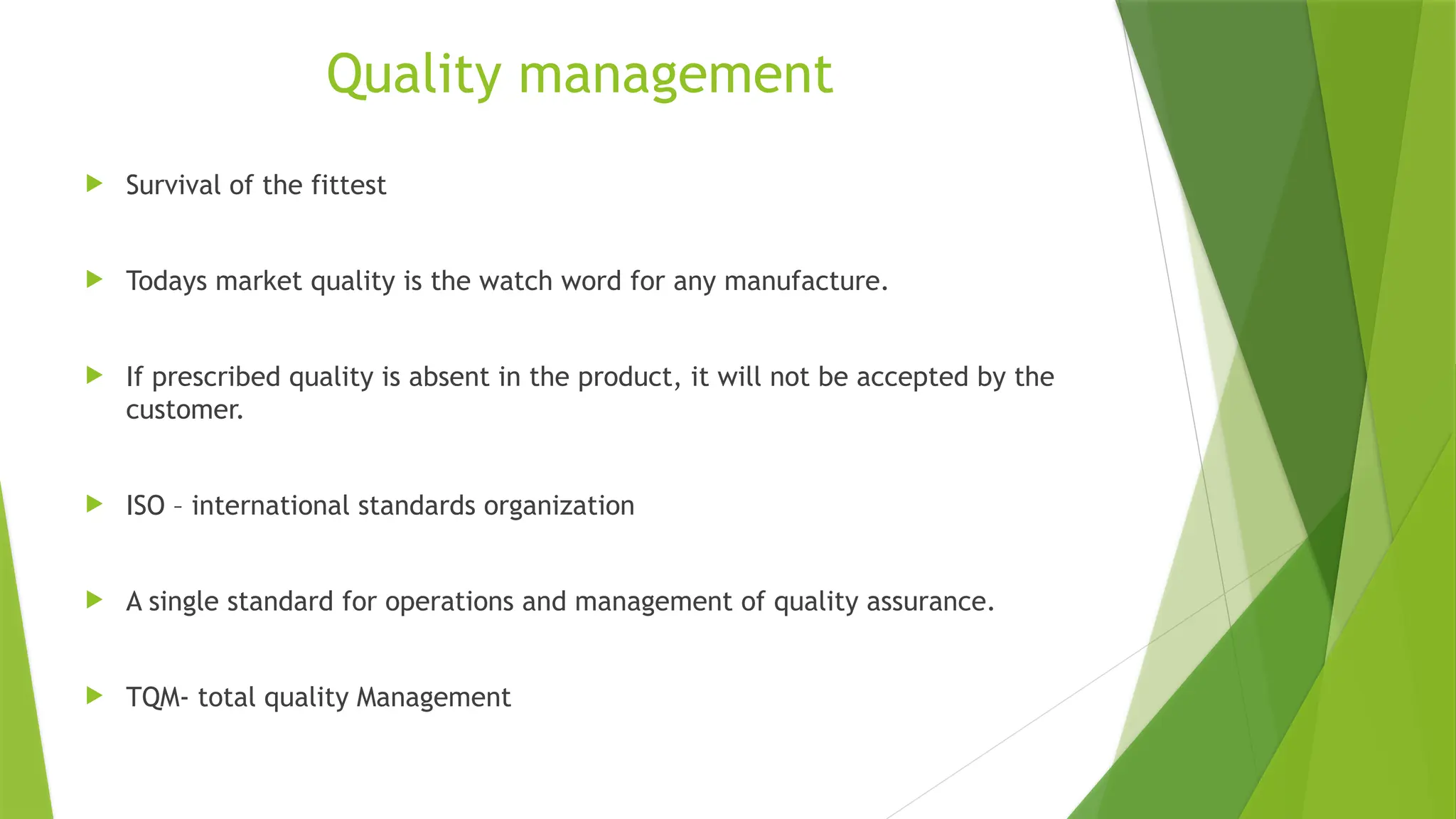 Quality management

Survival of the fittest

Todays market quality is the watch word for any manufacture.

If prescribed quality is absent in the product, it will not be accepted by the customer.

ISO – international standards organization

A single standard for operations and management of quality assurance.

TQM- total quality Management